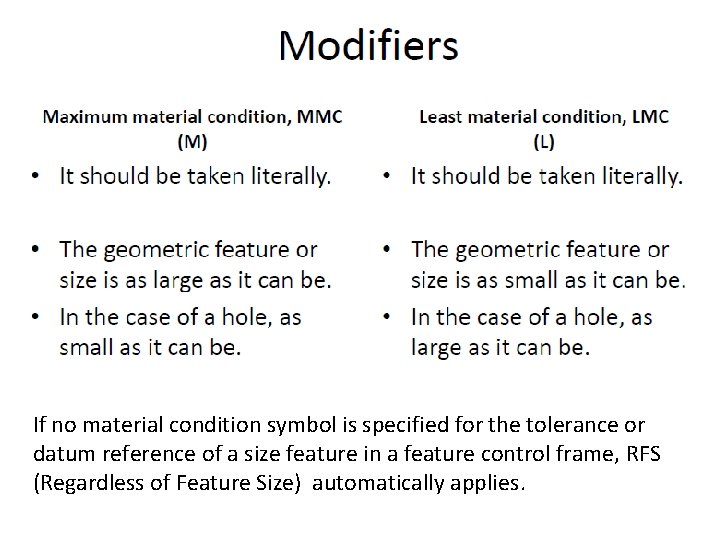 Modifiers

Maximum material condition, MMC
(M)

• It should be taken literally.

• The geometric feature or size is as large as it can be.

• In the case of a hole, as small as it can be.

Least material condition, LMC
(L)

• It should be taken literally.

• The geometric feature or size is as small as it can be.

• In the case of a hole, as large as it can be.

If no material condition symbol is specified for the tolerance or datum reference of a size feature in a feature control frame, RFS (Regardless of Feature Size) automatically applies.